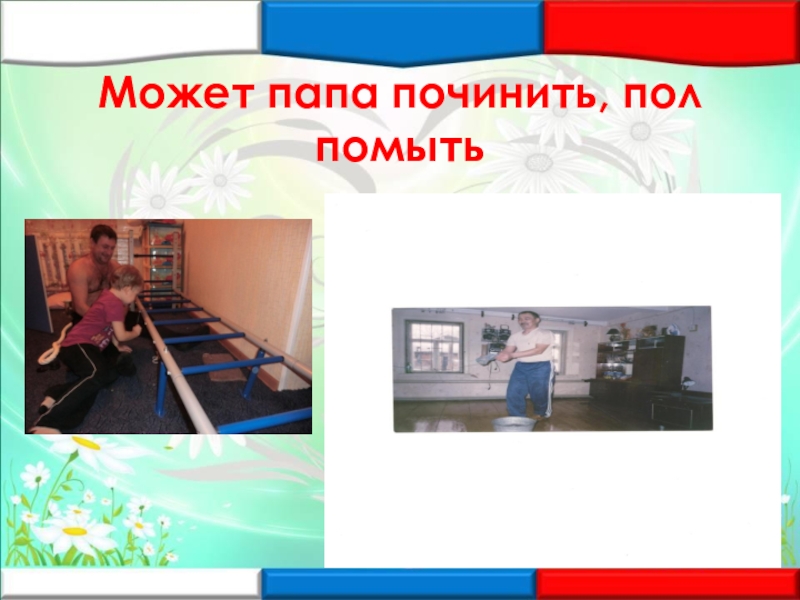 Может папа починить, пол помыть